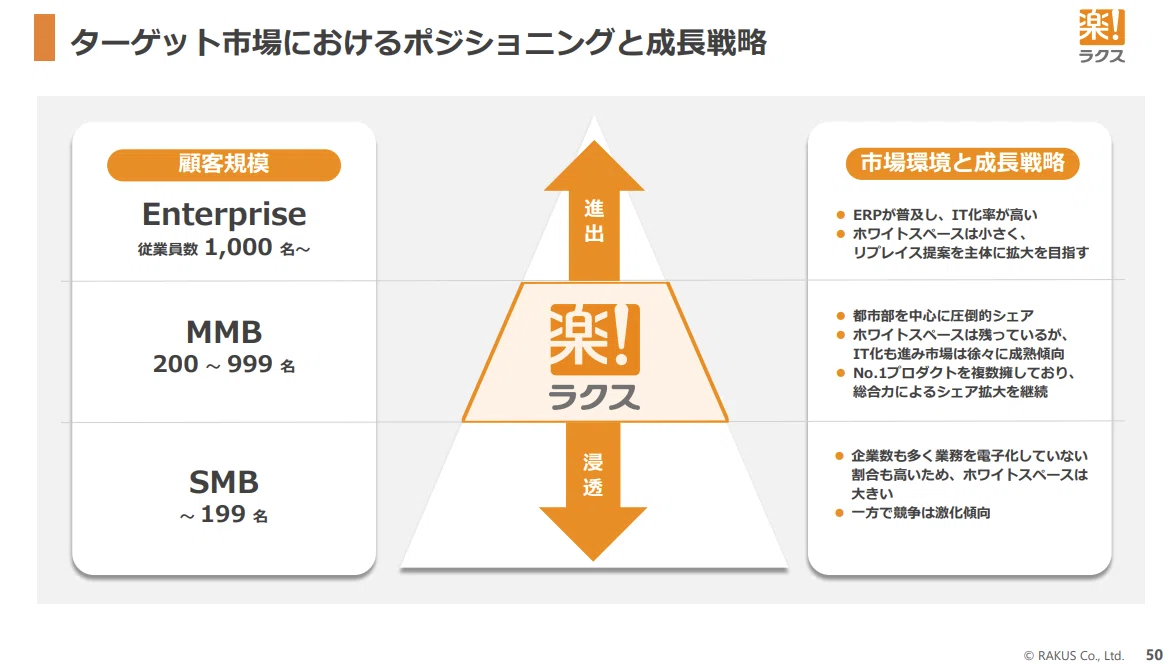 ターゲット市場におけるポジショニングと成長戦略

楽!
ラクス

顧客規模

Enterprise
従業員数 1,000 名～

MMB
200 ～ 999 名

SMB
～ 199 名

進出

楽!
ラクス

浸透

市場環境と成長戦略

● ERPが普及し、IT化率が高い
● ホワイトスペースは小さく、リプレイス提案を主体に拡大を目指す

● 都市部を中心に圧倒的シェア
● ホワイトスペースは残っているが、IT化も進み市場は徐々に成熟傾向
● No.1プロダクトを複数擁しており、総合力によるシェア拡大を継続

● 企業数も多く業務を電子化していない割合も高いため、ホワイトスペースは大きい
● 一方で競争は激化傾向

© RAKUS Co., Ltd. 50